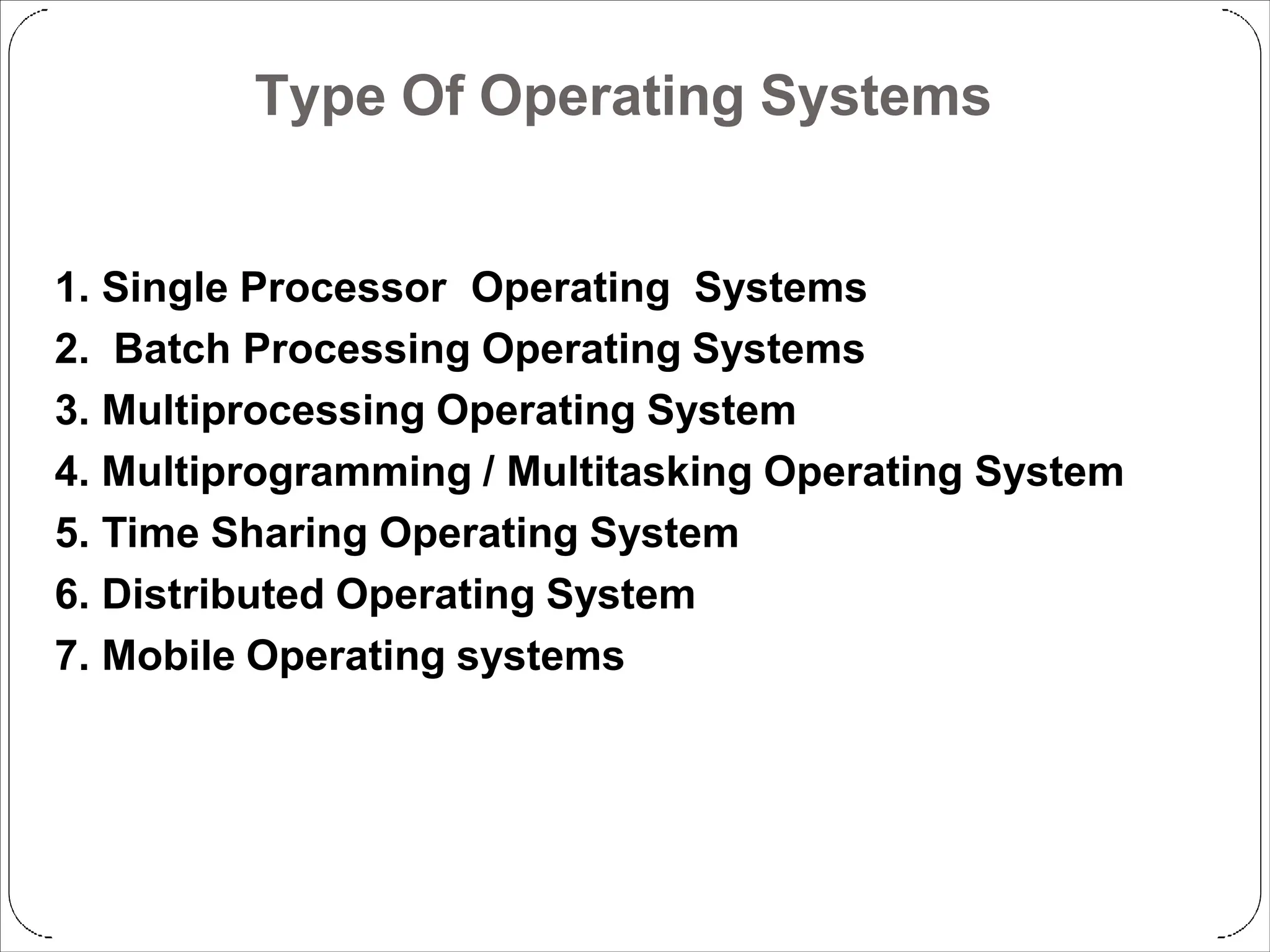 Type Of Operating Systems

1. Single Processor Operating Systems
2. Batch Processing Operating Systems
3. Multiprocessing Operating System
4. Multiprogramming / Multitasking Operating System
5. Time Sharing Operating System
6. Distributed Operating System
7. Mobile Operating systems